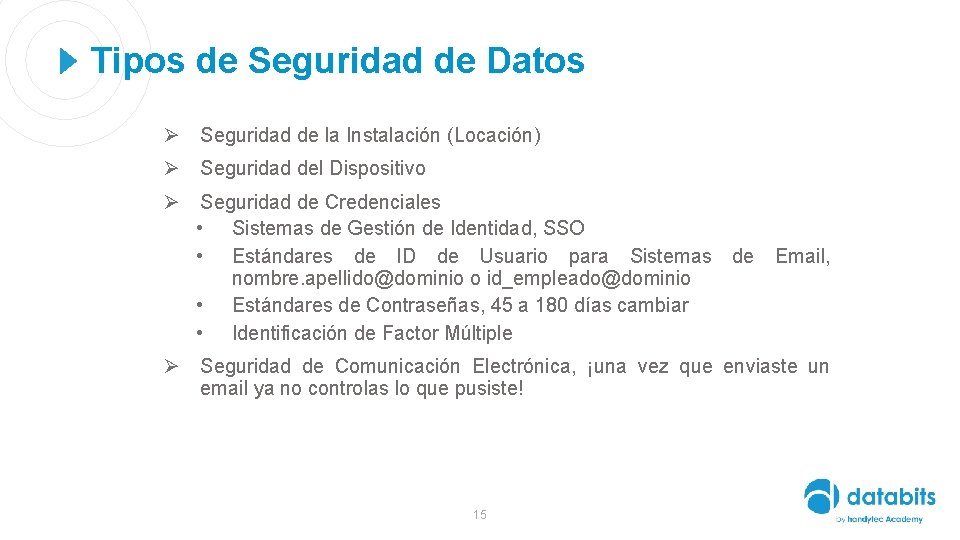 Tipos de Seguridad de Datos

➢ Seguridad de la Instalación (Locación)

➢ Seguridad del Dispositivo

➢ Seguridad de Credenciales
• Sistemas de Gestión de Identidad, SSO
• Estándares de ID de Usuario para Sistemas de Email, nombre.apellido@dominio o id_empleado@dominio
• Estándares de Contraseñas, 45 a 180 días cambiar
• Identificación de Factor Múltiple

➢ Seguridad de Comunicación Electrónica, ¡una vez que enviaste un email ya no controlas lo que pusiste!

15

databits
by handytec Academy